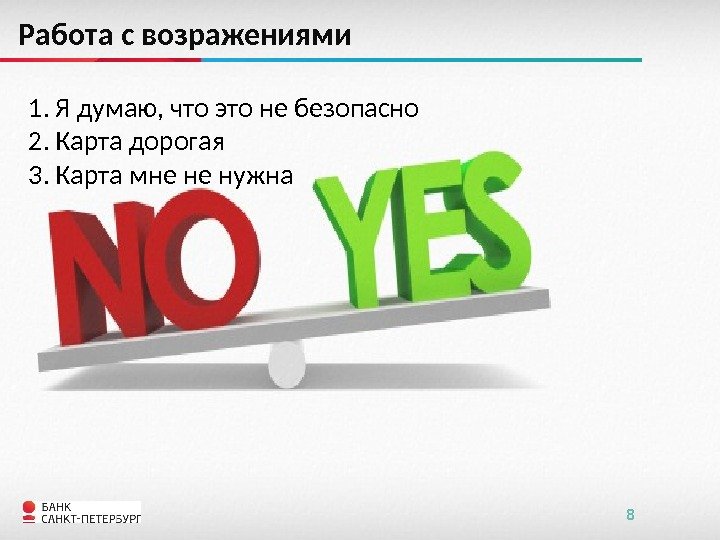 Работа с возражениями

1. Я думаю, что это не безопасно
2. Карта дорогая
3. Карта мне не нужна

NO YES

БАНК
САНКТ-ПЕТЕРБУРГ

8